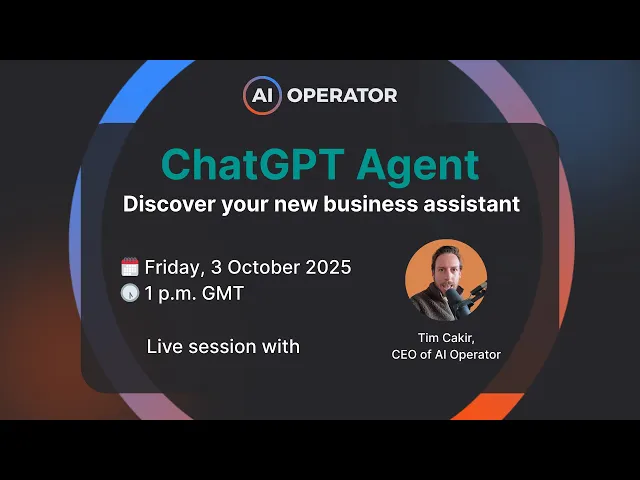 AI OPERATOR

ChatGPT Agent

Discover your new business assistant

Friday, 3 October 2025

1 p.m. GMT

Live session with

Tim Cakir,
CEO of AI Operator